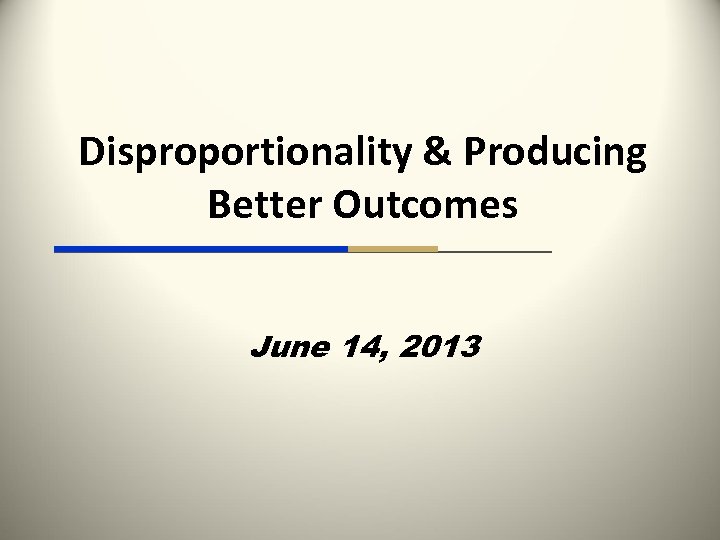 Disproportionality & Producing Better Outcomes

June 14, 2013